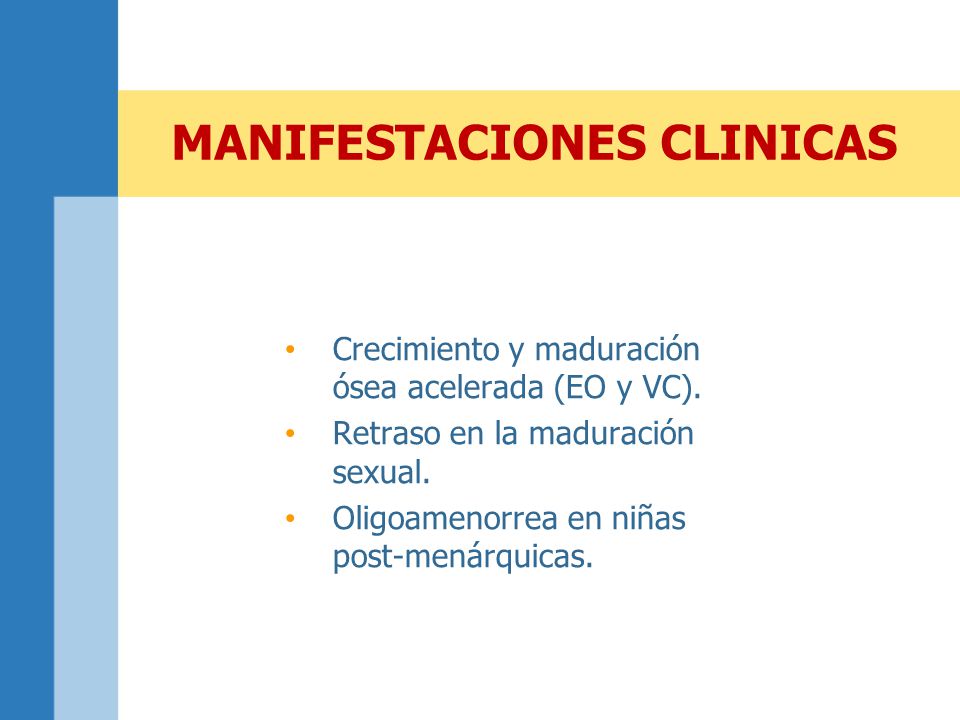 MANIFESTACIONES CLINICAS

• Crecimiento y maduración ósea acelerada (EO y VC).
• Retraso en la maduración sexual.
• Oligoamenorrea en niñas post-menárquicas.